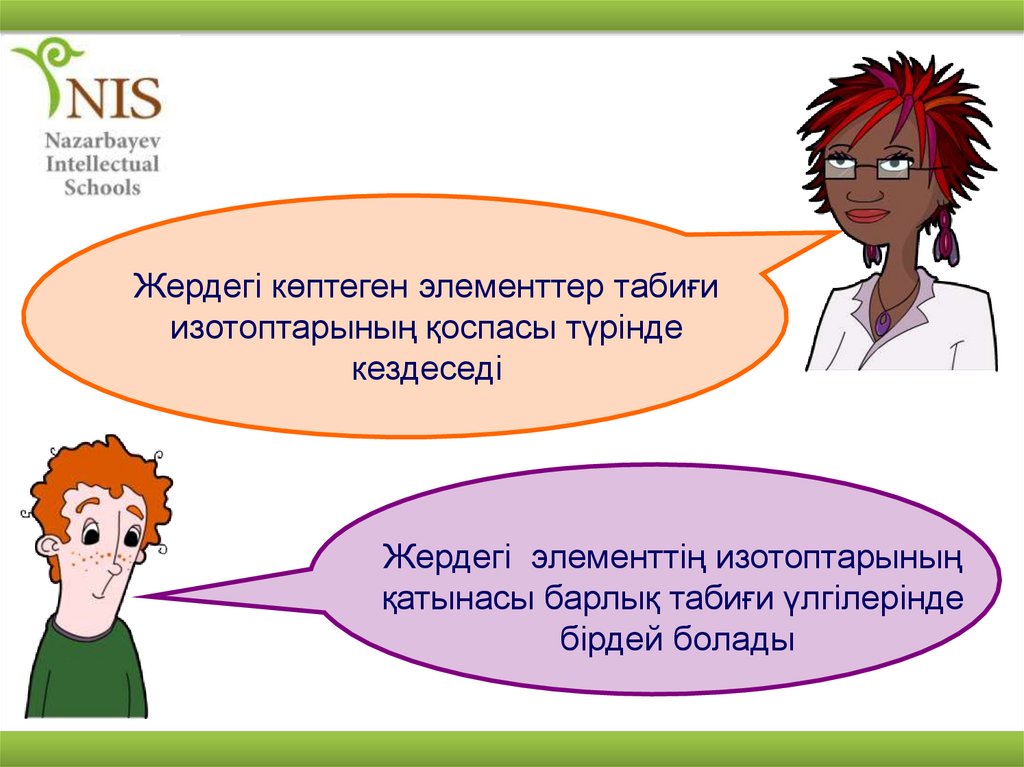 NIS
Nazarbayev Intellectual Schools

Жердегі көптеген элементтер табиғи изотоптарының қоспасы түрінде кездеседі

Жердегі элементтің изотоптарының қатынасы барлық табиғи үлгілерінде бірдей болады